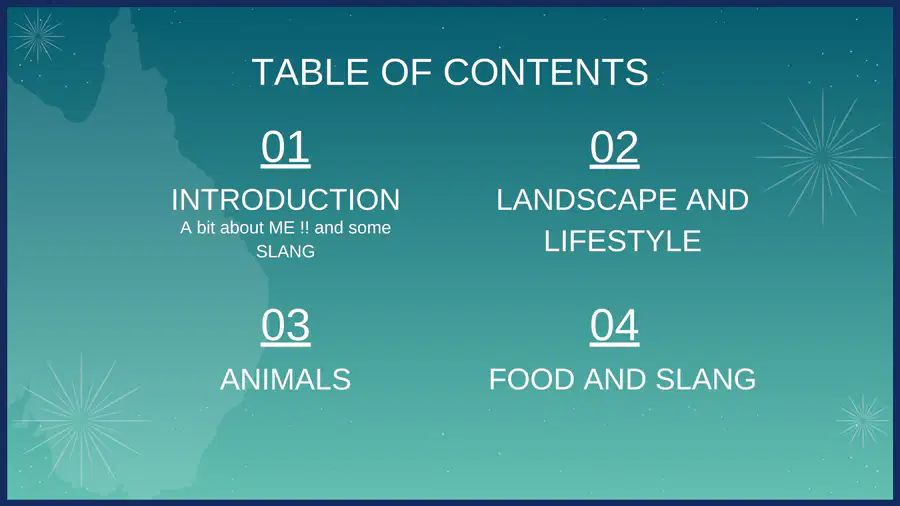 TABLE OF CONTENTS

01

INTRODUCTION

A bit about ME !! and some SLANG

02

LANDSCAPE AND LIFESTYLE

03

ANIMALS

04

FOOD AND SLANG